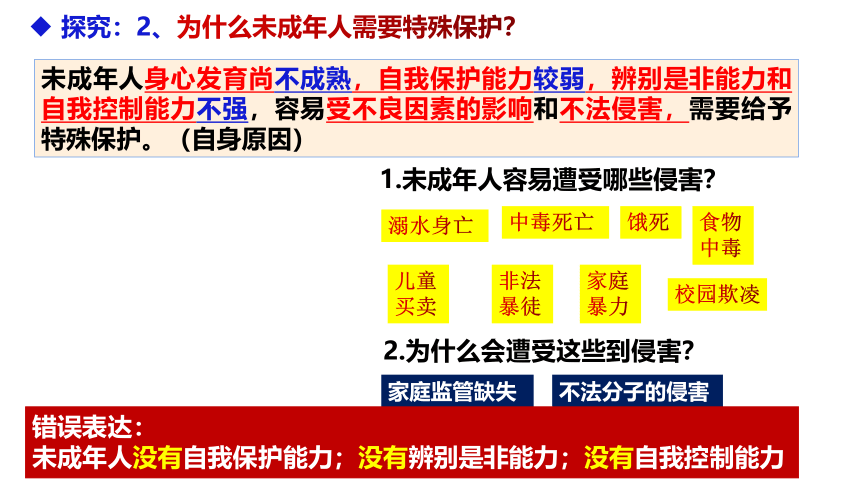 ◆ 探究：2、为什么未成年人需要特殊保护?

未成年人身心发育尚不成熟，自我保护能力较弱，辨别是非能力和自我控制能力不强，容易受不良因素的影响和不法侵害，需要给予特殊保护。（自身原因）

1.未成年人容易遭受哪些侵害?

溺水身亡

中毒死亡

饿死

食物中毒

儿童买卖

非法暴徒

家庭暴力

校园欺凌

2.为什么会遭受这些到侵害?

家庭监管缺失

不法分子的侵害

错误表达：
未成年人没有自我保护能力；没有辨别是非能力；没有自我控制能力